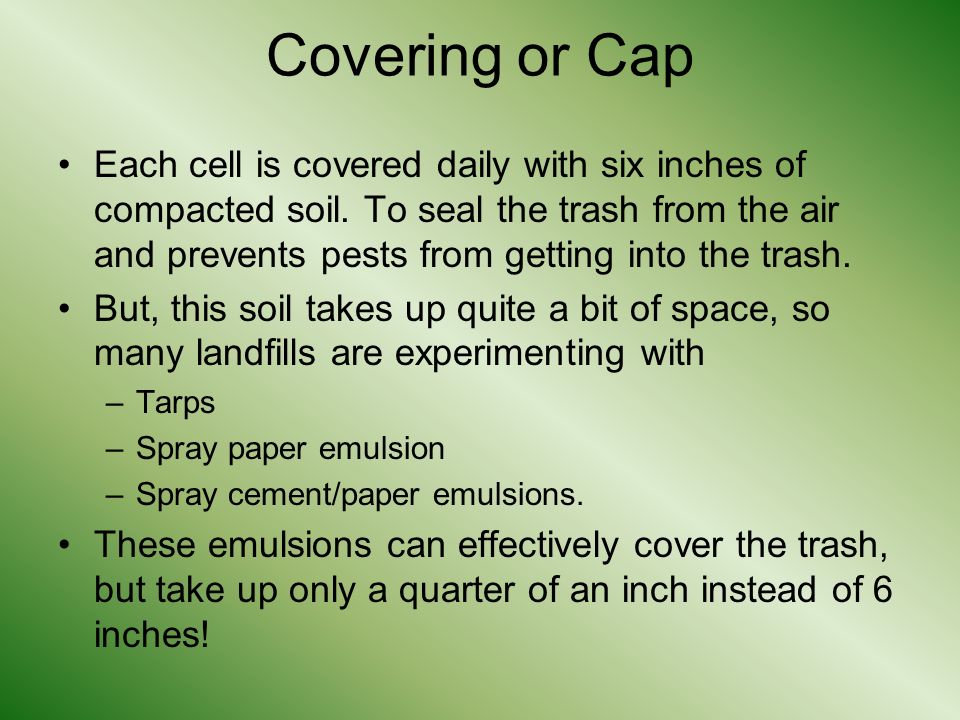 Covering or Cap

• Each cell is covered daily with six inches of compacted soil. To seal the trash from the air and prevents pests from getting into the trash.

• But, this soil takes up quite a bit of space, so many landfills are experimenting with

– Tarps

– Spray paper emulsion

– Spray cement/paper emulsions.

• These emulsions can effectively cover the trash, but take up only a quarter of an inch instead of 6 inches!